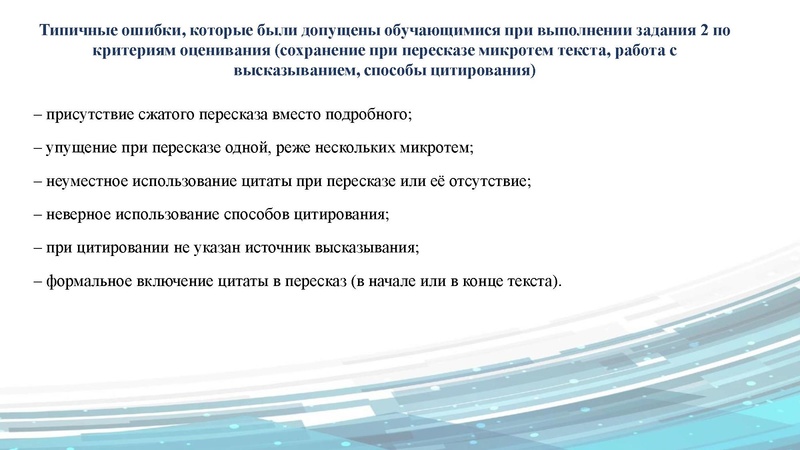 Типичные ошибки, которые были допущены обучающимися при выполнении задания 2 по критериям оценивания (сохранение при пересказе микротем текста, работа с высказыванием, способы цитирования)

– присутствие сжатого пересказа вместо подробного;

– упущение при пересказе одной, реже нескольких микротем;

– неуместное использование цитаты при пересказе или её отсутствие;

– неверное использование способов цитирования;

– при цитировании не указан источник высказывания;

– формальное включение цитаты в пересказ (в начале или в конце текста).